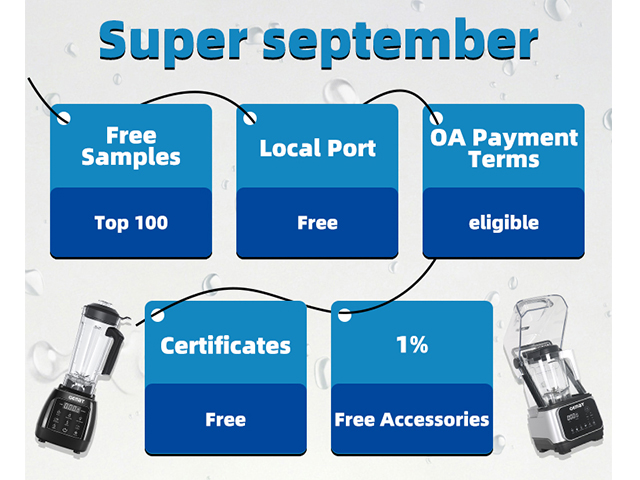 Super september

Free Samples

Top 100

Local Port

Free

OA Payment Terms

eligible

Certificates

Free

1%

Free Accessories

GEMAT

GEMAT